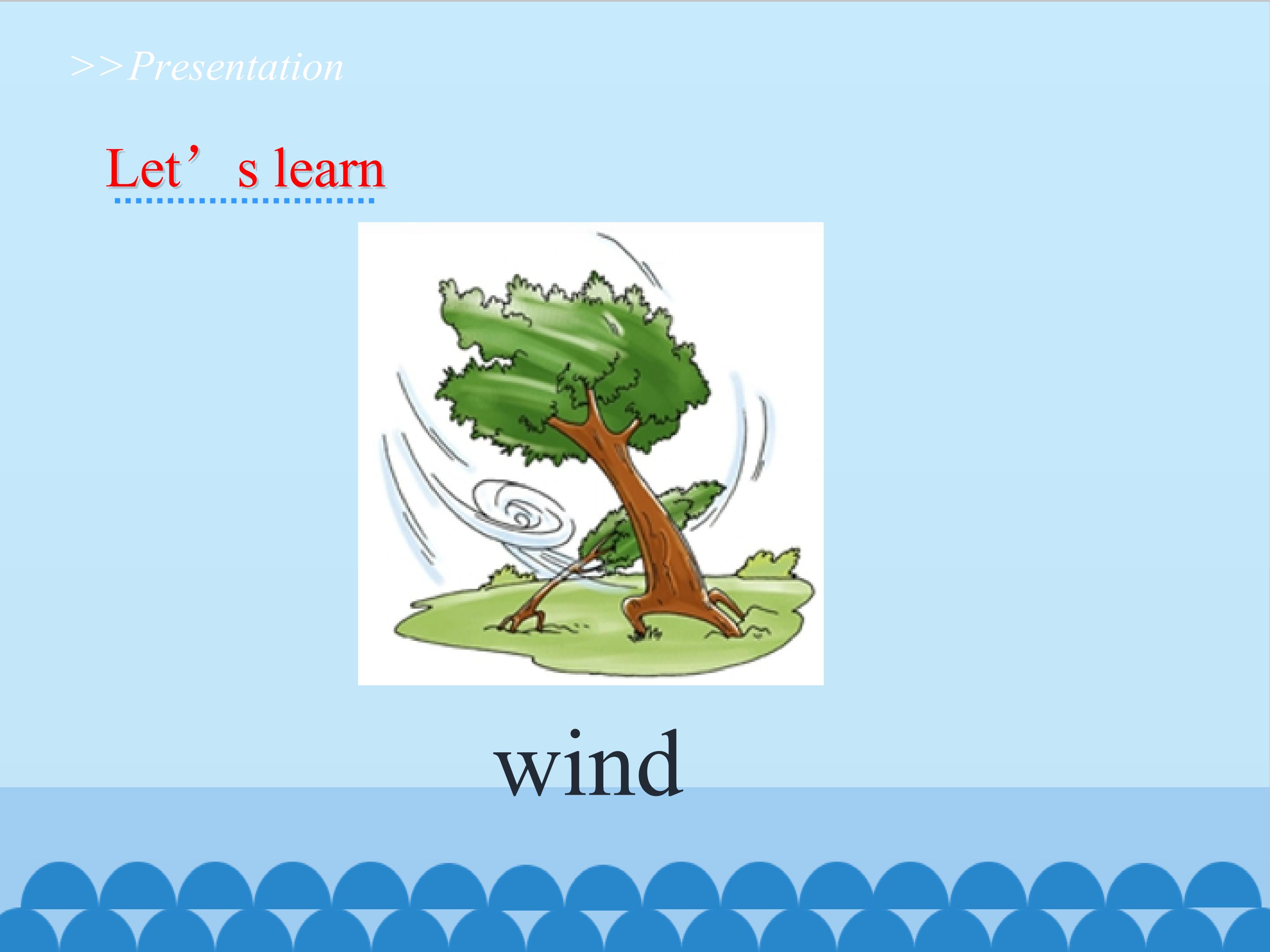 >>Presentation

Let's learn

wind